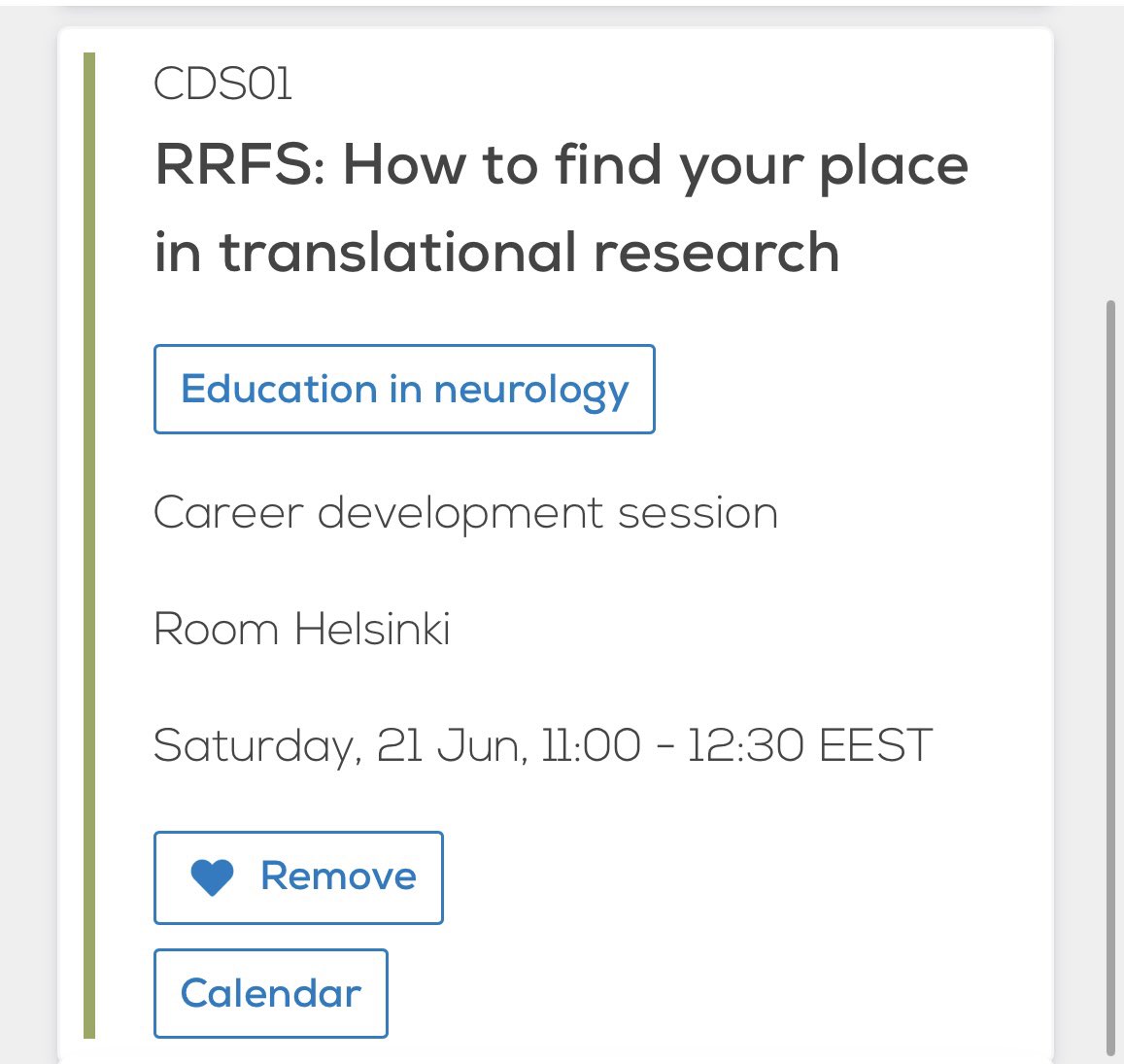 CDS01

RRFS: How to find your place in translational research

Education in neurology

Career development session

Room Helsinki

Saturday, 21 Jun, 11:00 - 12:30 EEST

Remove

Calendar